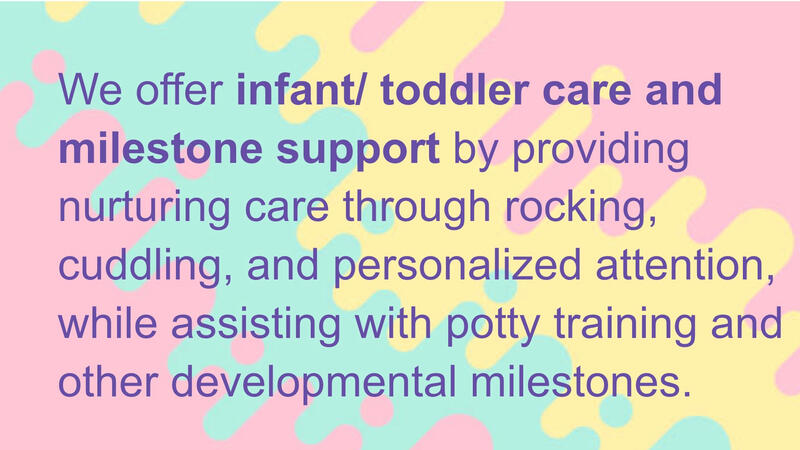 We offer infant/ toddler care and milestone support by providing nurturing care through rocking, cuddling, and personalized attention, while assisting with potty training and other developmental milestones.